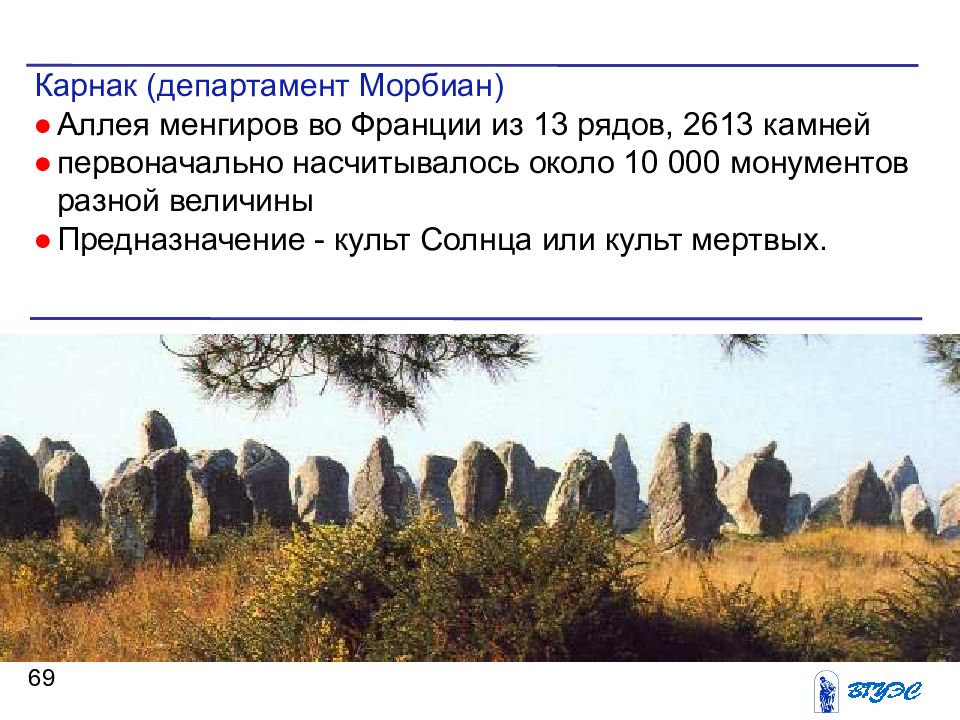 Карнак (департамент Морбиан)

● Аллея менгиров во Франции из 13 рядов, 2613 камней

● первоначально насчитывалось около 10 000 монументов разной величины

● Предназначение - культ Солнца или культ мертвых.

69

ВГУЭС